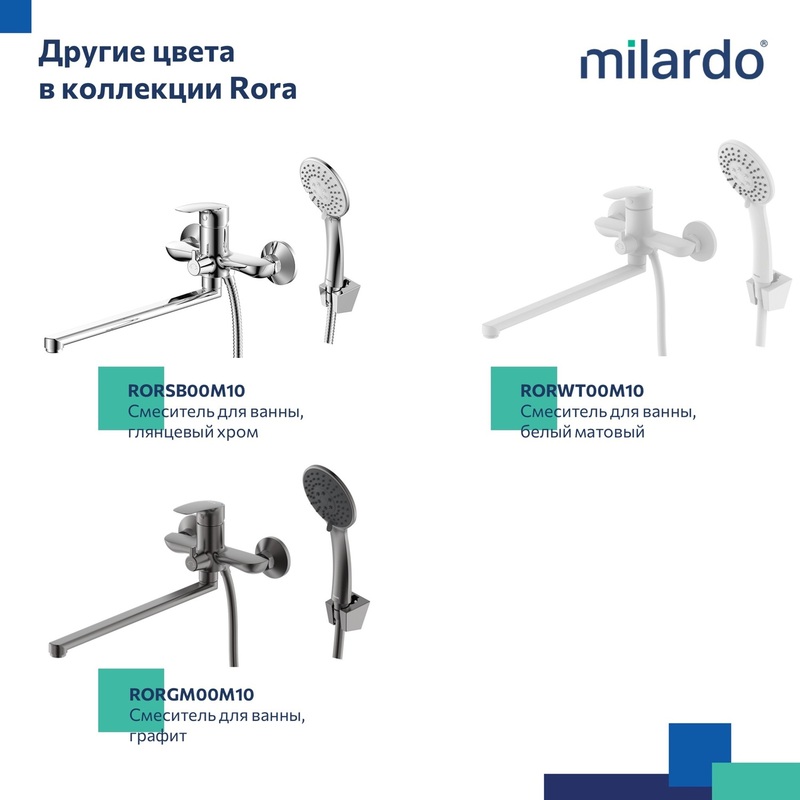 Другие цвета в коллекции Rora

milardo®

RORSB00M10
Смеситель для ванны, глянцевый хром

RORWT00M10
Смеситель для ванны, белый матовый

RORGM00M10
Смеситель для ванны, графит